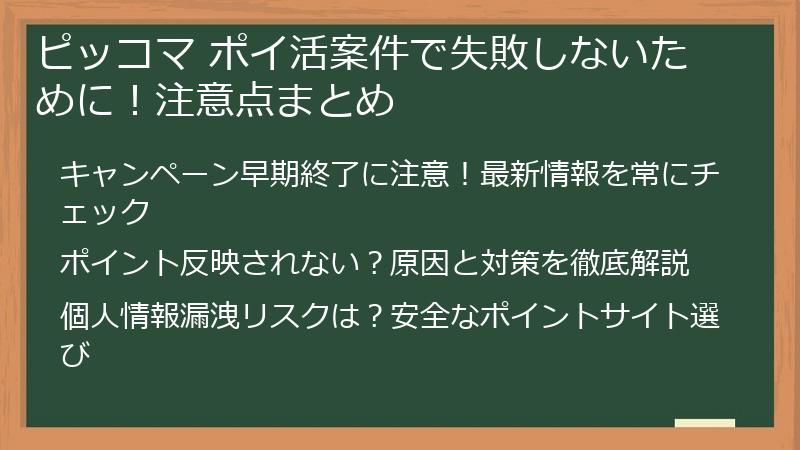 ピッコマ ポイ活案件で失敗しないために！注意点まとめ

キャンペーン早期終了に注意！最新情報を常にチェック

ポイント反映されない？原因と対策を徹底解説

個人情報漏洩リスクは？安全なポイントサイト選び